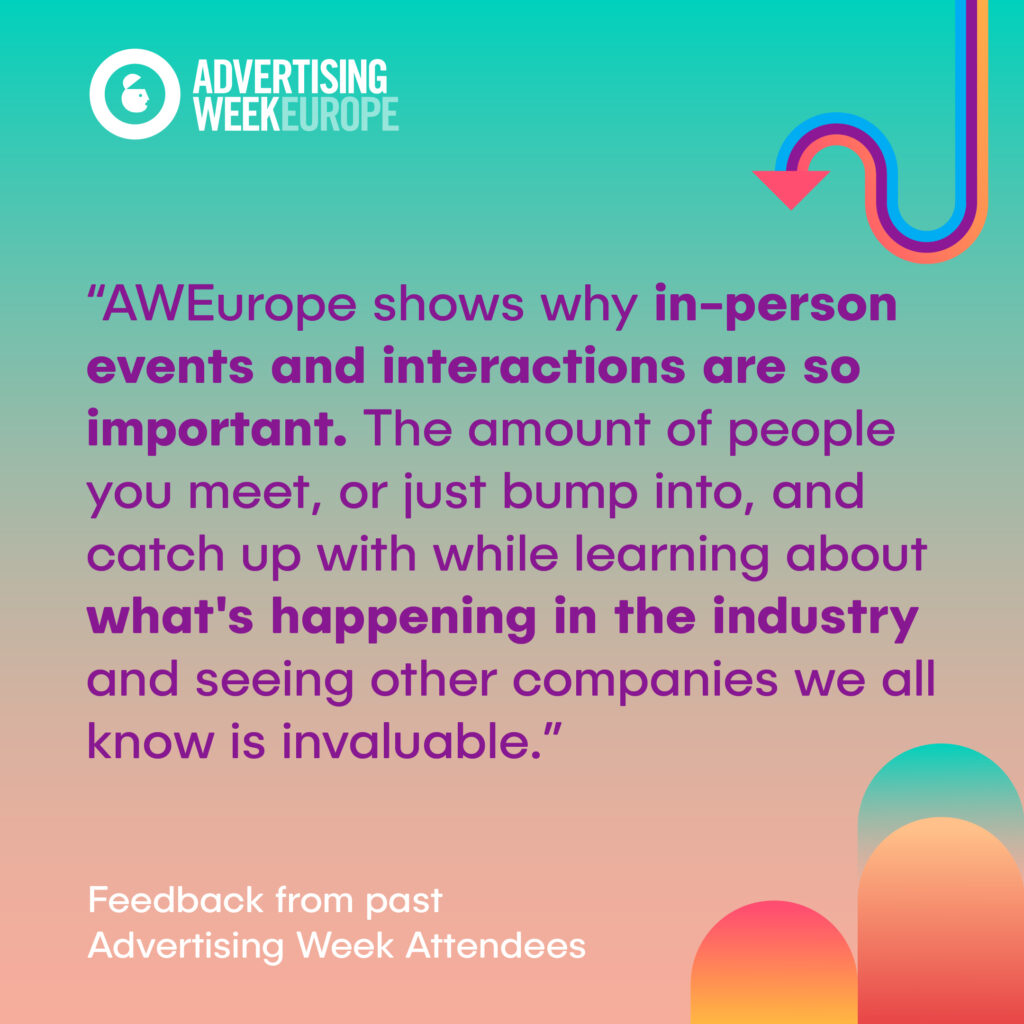 ADVERTISING WEEKEUROPE

“AWEurope shows why in-person events and interactions are so important. The amount of people you meet, or just bump into, and catch up with while learning about what's happening in the industry and seeing other companies we all know is invaluable.”

Feedback from past Advertising Week Attendees